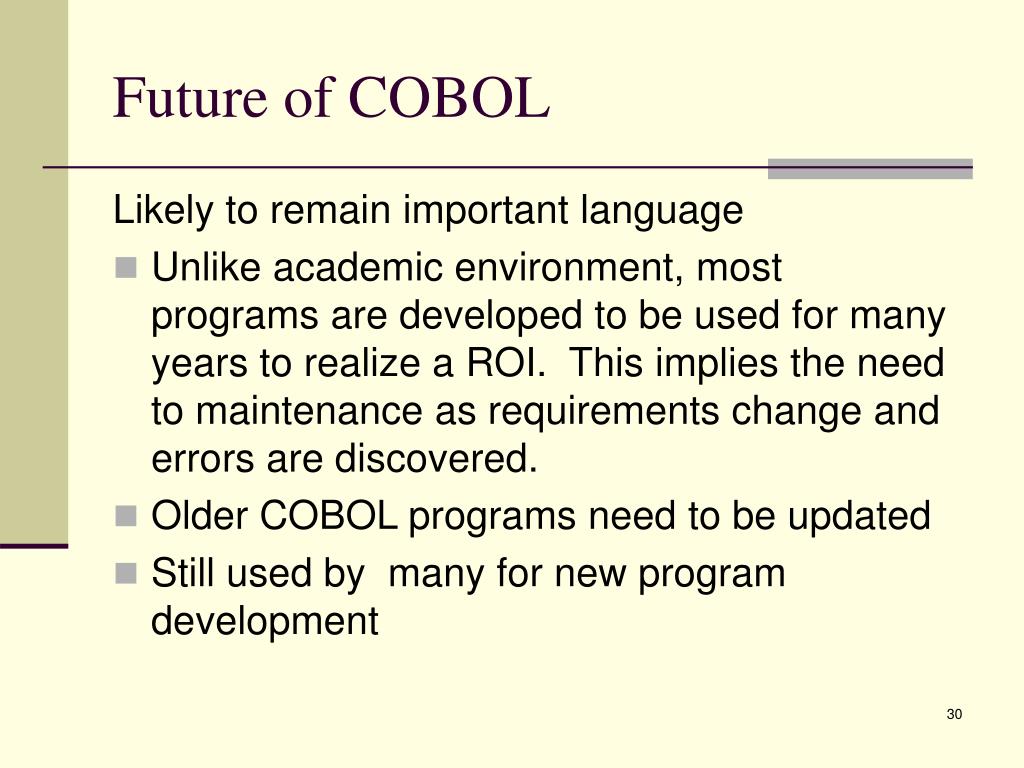 Future of COBOL

Likely to remain important language

- Unlike academic environment, most programs are developed to be used for many years to realize a ROI.  This implies the need to maintenance as requirements change and errors are discovered.
- Older COBOL programs need to be updated
- Still used by  many for new program development

30